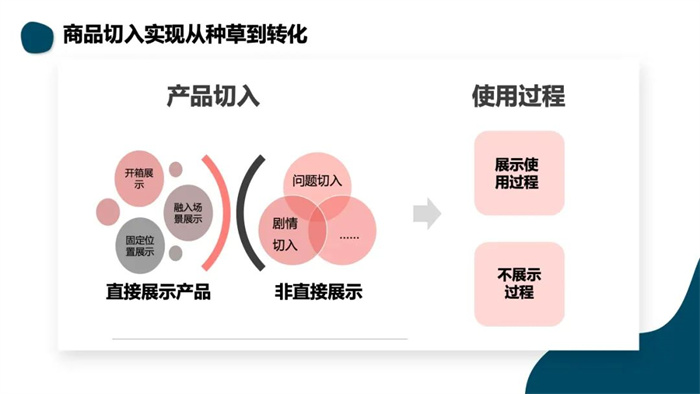 商品切入实现从种草到转化

产品切入

开箱展示

融入场景展示

固定位置展示

直接展示产品

问题切入

剧情切入

……

非直接展示

使用过程

展示使用过程

不展示过程